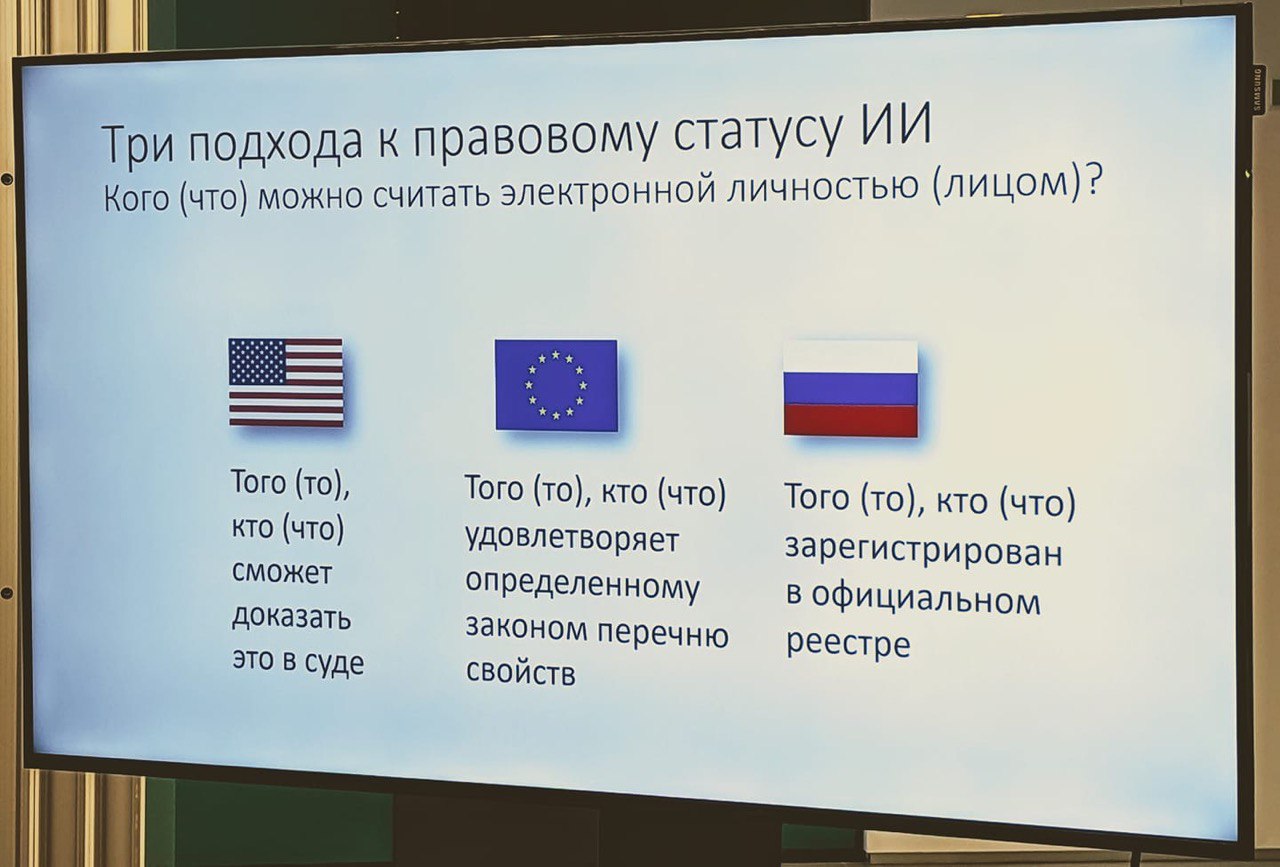 SAMSUNG

Три подхода к правовому статусу ИИ
Кого (что) можно считать электронной личностью (лицом)?

Того (то), кто (что) сможет доказать это в суде

Того (то), кто (что) удовлетворяет определенному законом перечню свойств

Того (то), кто (что) зарегистрирован в официальном реестре